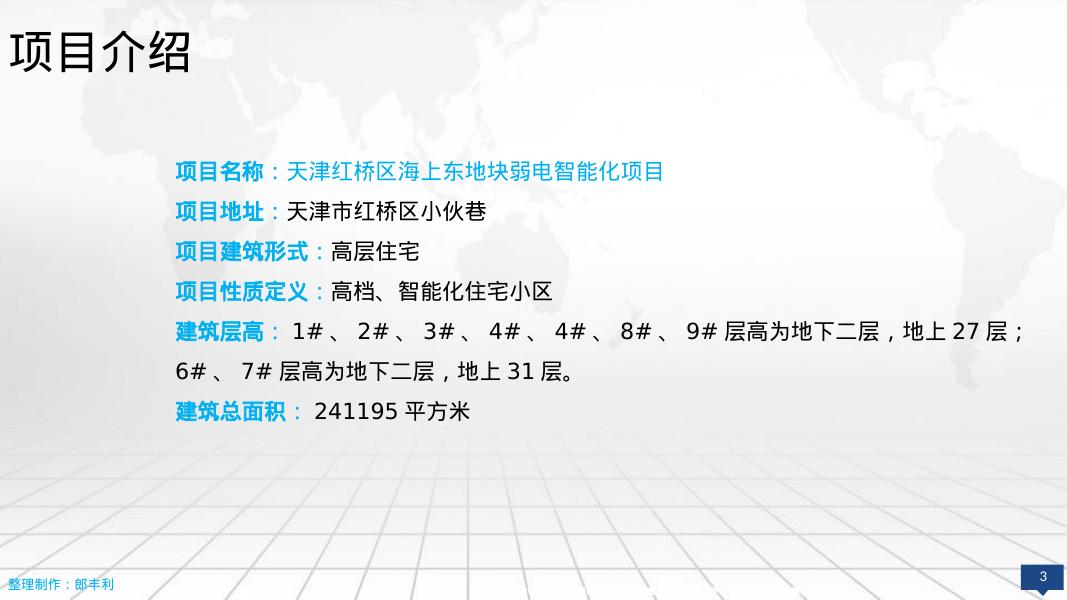 项目介绍

项目名称：天津红桥区海上东地块弱电智能化项目
项目地址：天津市红桥区小伙巷
项目建筑形式：高层住宅
项目性质定义：高档、智能化住宅小区
建筑层高： 1# 、 2# 、 3# 、 4# 、 4# 、 8# 、 9# 层高为地下二层，地上 27 层；6# 、 7# 层高为地下二层，地上 31 层。
建筑总面积： 241195 平方米

整理制作：郎丰利

3